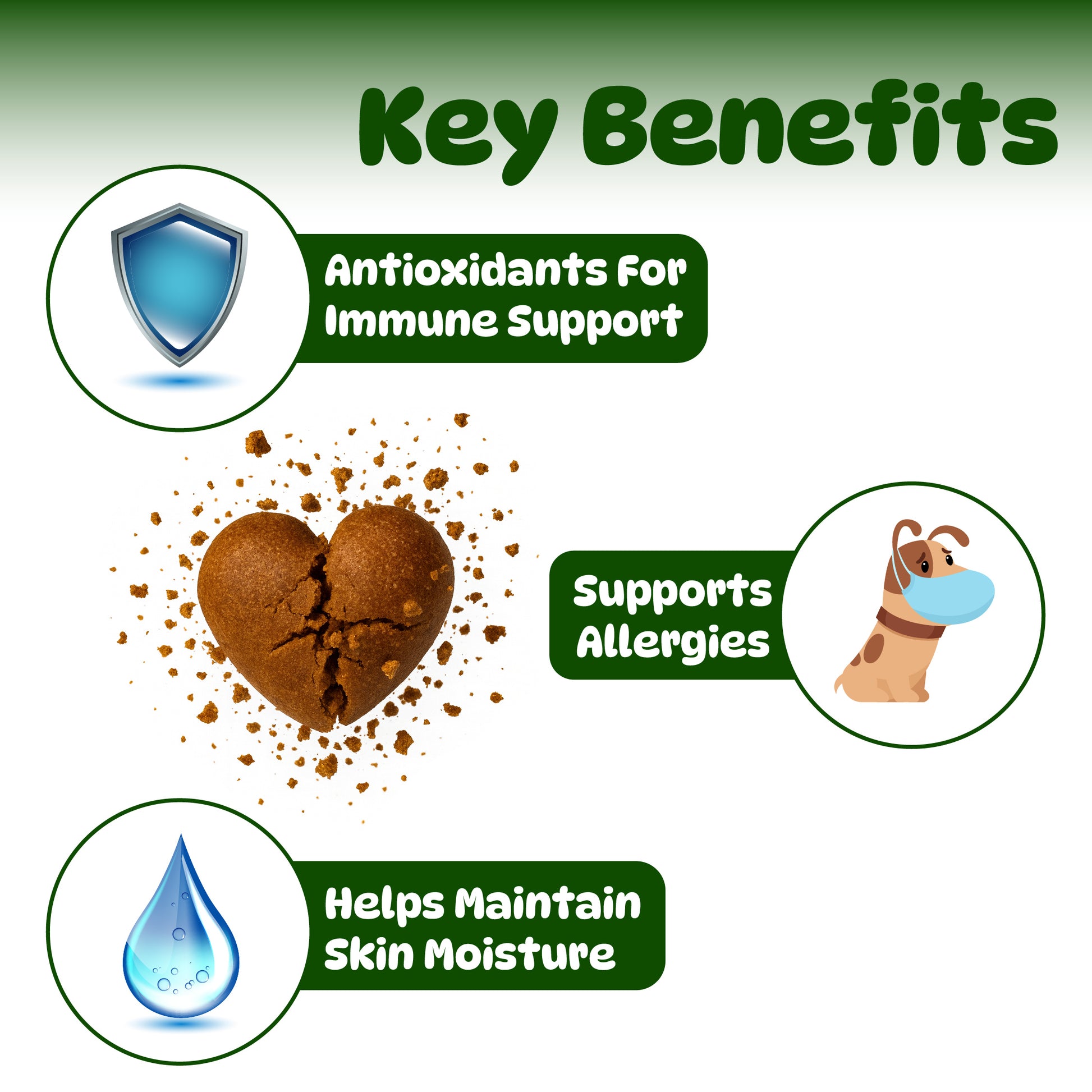 Key Benefits

Antioxidants For Immune Support

Supports Allergies

Helps Maintain Skin Moisture